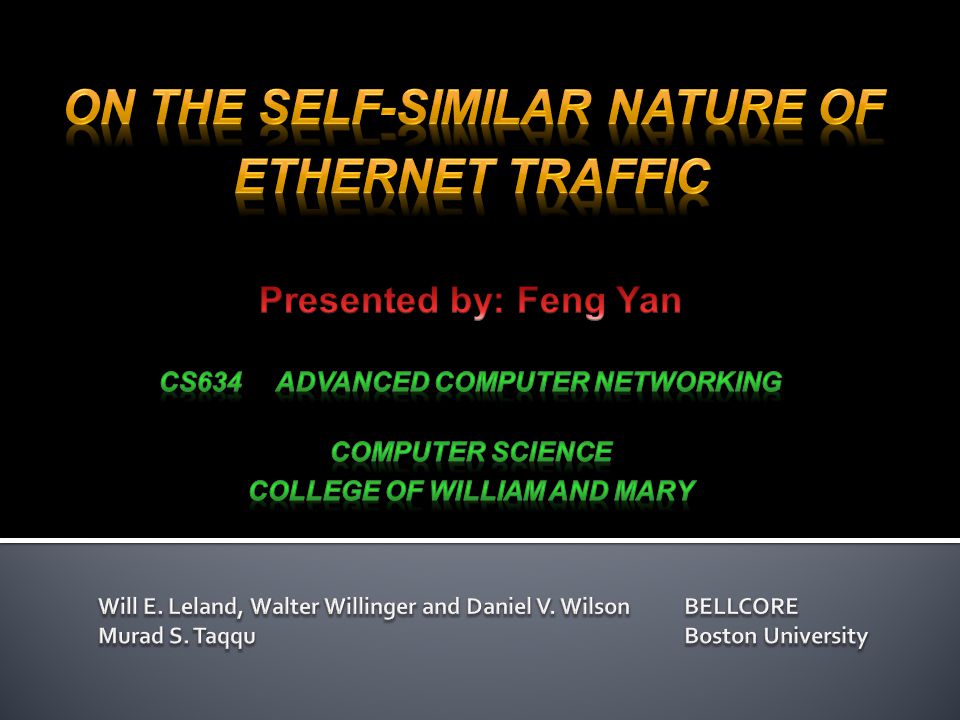 ON THE SELF-SIMILAR NATURE OF ETHERNET TRAFFIC

Presented by: Feng Yan

CS634 ADVANCED COMPUTER NETWORKING

COMPUTER SCIENCE
COLLEGE OF WILLIAM AND MARY

Will E. Leland, Walter Willinger and Daniel V. Wilson BELLCORE
Murad S. Taqqu Boston University